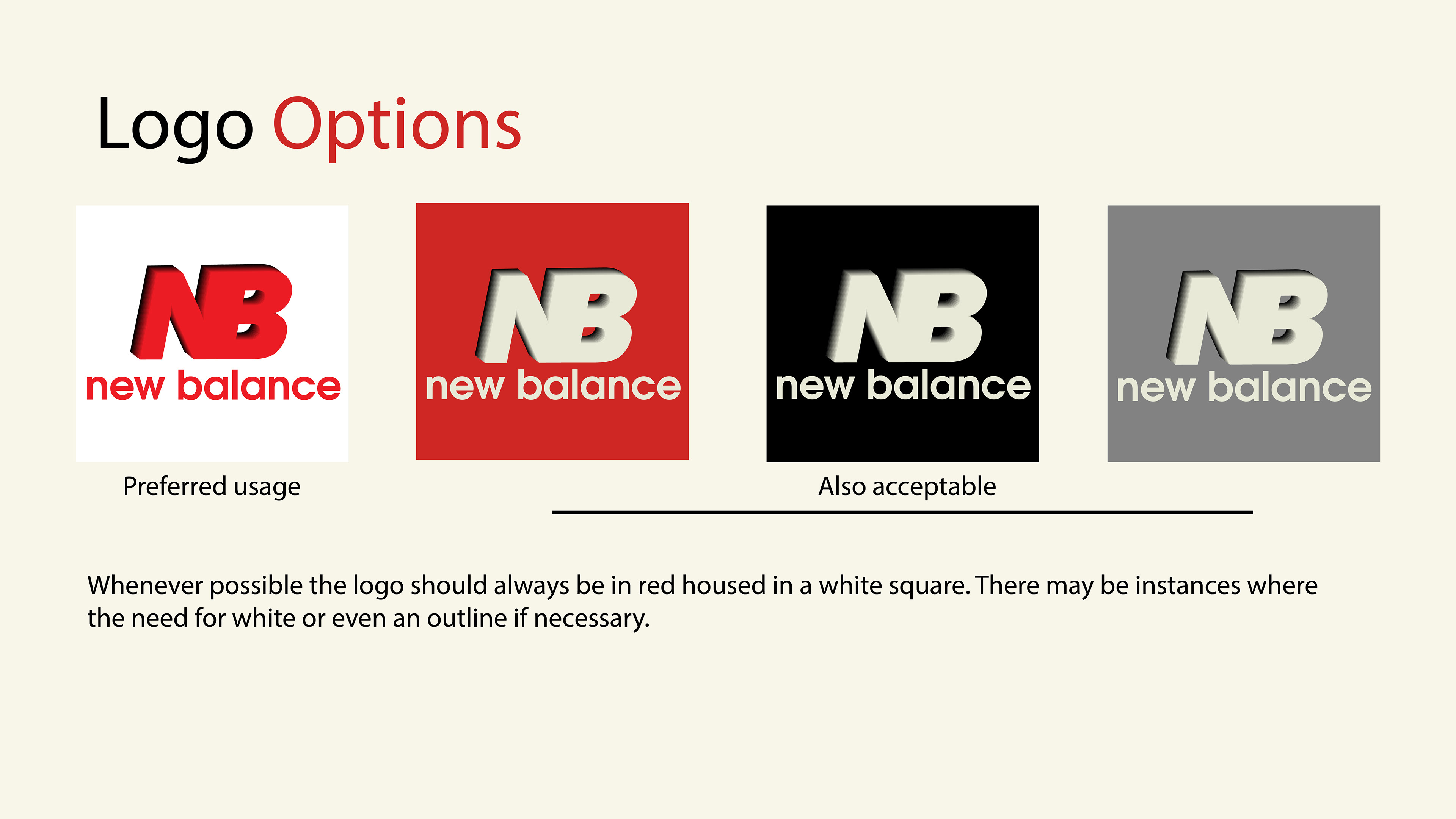 Logo Options

NB
new balance

NB
new balance

NB
new balance

NB
new balance

Preferred usage

Also acceptable

Whenever possible the logo should always be in red housed in a white square. There may be instances where the need for white or even an outline if necessary.